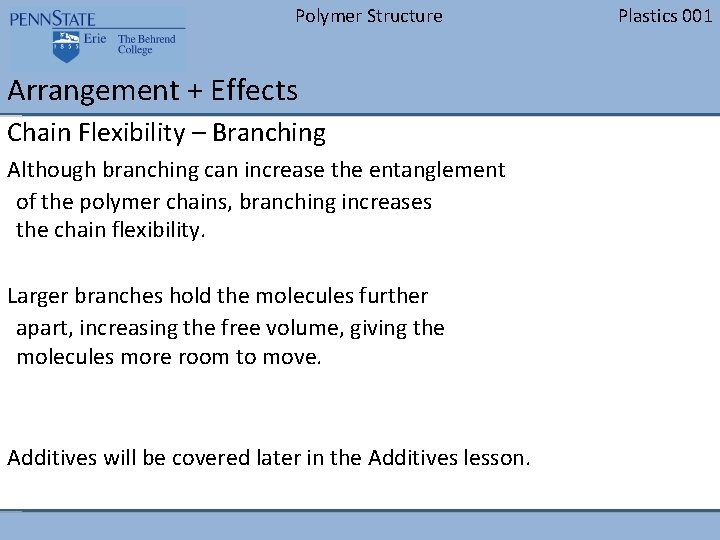 PENNSTATE
1855
Erie The Behrend College

Polymer Structure

Plastics 001

Arrangement + Effects

Chain Flexibility – Branching

Although branching can increase the entanglement of the polymer chains, branching increases the chain flexibility.

Larger branches hold the molecules further apart, increasing the free volume, giving the molecules more room to move.

Additives will be covered later in the Additives lesson.